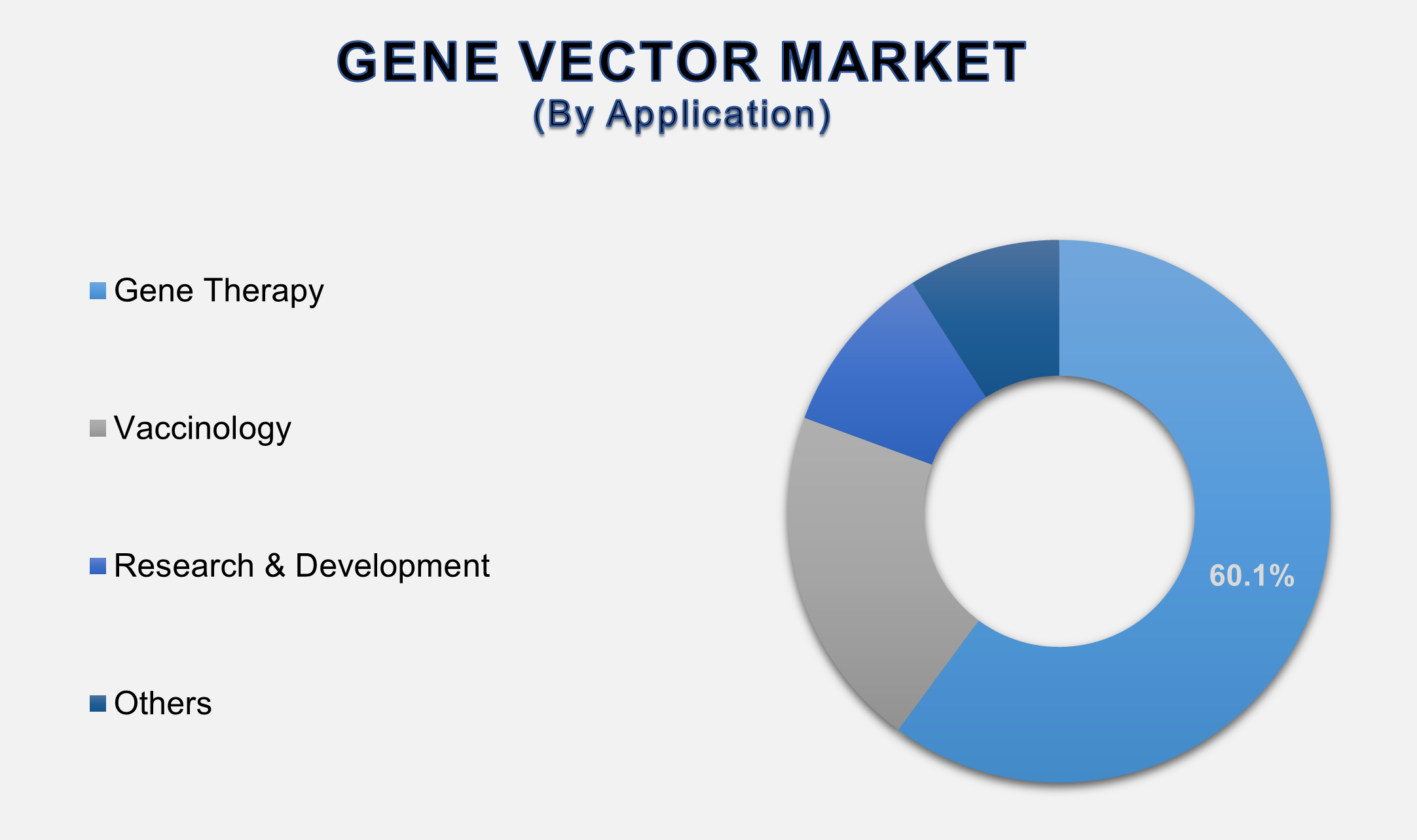 GENE VECTOR MARKET
(By Application)

Gene Therapy

Vaccinology

Research & Development

Others

60.1%